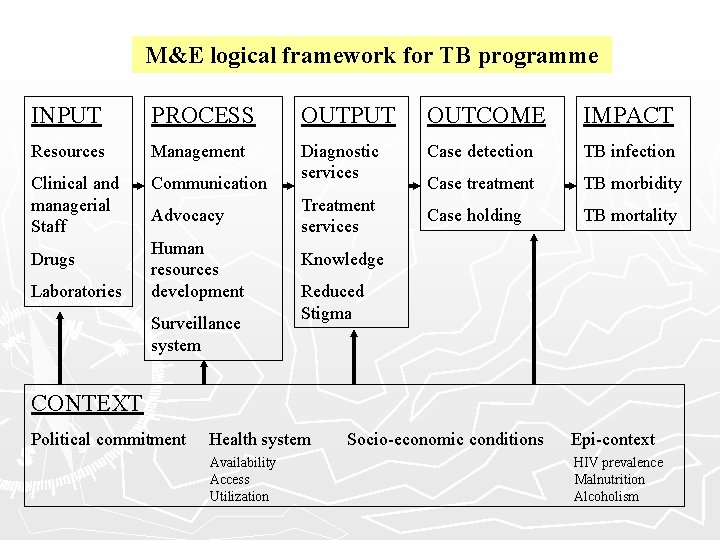 M&E logical framework for TB programme

INPUT
Resources
Clinical and managerial Staff
Drugs
Laboratories

PROCESS
Management
Communication
Advocacy
Human resources development
Surveillance system

OUTPUT
Diagnostic services
Treatment services
Knowledge
Reduced Stigma

OUTCOME
Case detection
Case treatment
Case holding

IMPACT
TB infection
TB morbidity
TB mortality

CONTEXT
Political commitment
Health system
Availability
Access
Utilization
Socio-economic conditions
Epi-context
HIV prevalence
Malnutrition
Alcoholism